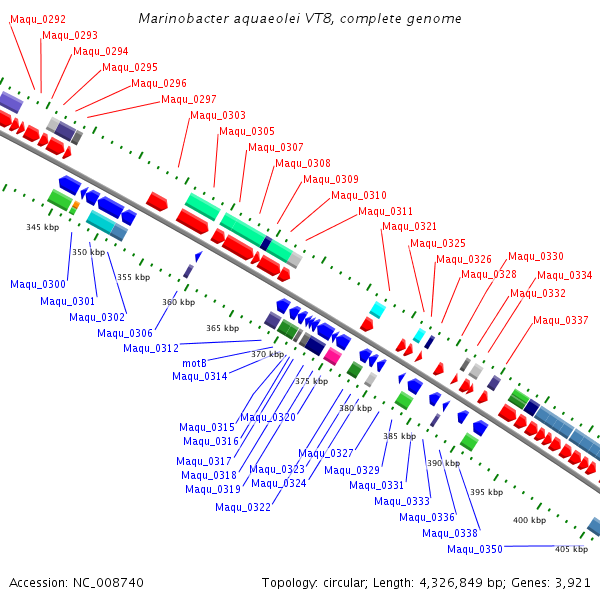 Marinobacter aquaeolei VT8, complete genome

Maqu_0292
Maqu_0293
Maqu_0294
Maqu_0295
Maqu_0296
Maqu_0297
Maqu_0303
Maqu_0305
Maqu_0307
Maqu_0308
Maqu_0309
Maqu_0310
Maqu_0311
Maqu_0321
Maqu_0325
Maqu_0326
Maqu_0330
Maqu_0328
Maqu_0334
Maqu_0332
Maqu_0337

345 kbp
350 kbp
355 kbp
360 kbp
365 kbp
370 kbp
375 kbp
380 kbp
385 kbp
390 kbp
395 kbp
400 kbp
405 kbp

Maqu_0300
Maqu_0301
Maqu_0302
Maqu_0306
Maqu_0312
motB
Maqu_0314
Maqu_0315
Maqu_0320
Maqu_0316
Maqu_0317
Maqu_0318
Maqu_0319
Maqu_0323
Maqu_0324
Maqu_0322
Maqu_0327
Maqu_0329
Maqu_0331
Maqu_0333
Maqu_0336
Maqu_0338
Maqu_0350

Accession: NC_008740
Topology: circular; Length: 4,326,849 bp; Genes: 3,921